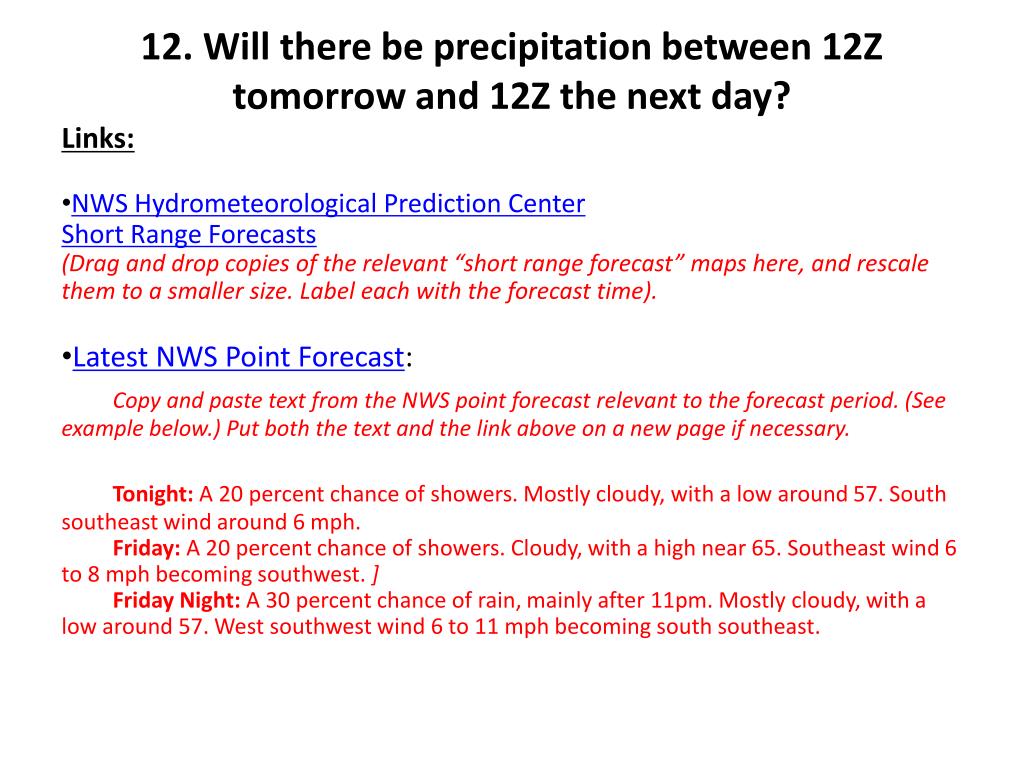 12. Will there be precipitation between 12Z tomorrow and 12Z the next day?

Links:

•NWS Hydrometeorological Prediction Center Short Range Forecasts
(Drag and drop copies of the relevant “short range forecast” maps here, and rescale them to a smaller size. Label each with the forecast time).

•Latest NWS Point Forecast:

Copy and paste text from the NWS point forecast relevant to the forecast period. (See example below.) Put both the text and the link above on a new page if necessary.

Tonight: A 20 percent chance of showers. Mostly cloudy, with a low around 57. South southeast wind around 6 mph.
Friday: A 20 percent chance of showers. Cloudy, with a high near 65. Southeast wind 6 to 8 mph becoming southwest. ]
Friday Night: A 30 percent chance of rain, mainly after 11pm. Mostly cloudy, with a low around 57. West southwest wind 6 to 11 mph becoming south southeast.